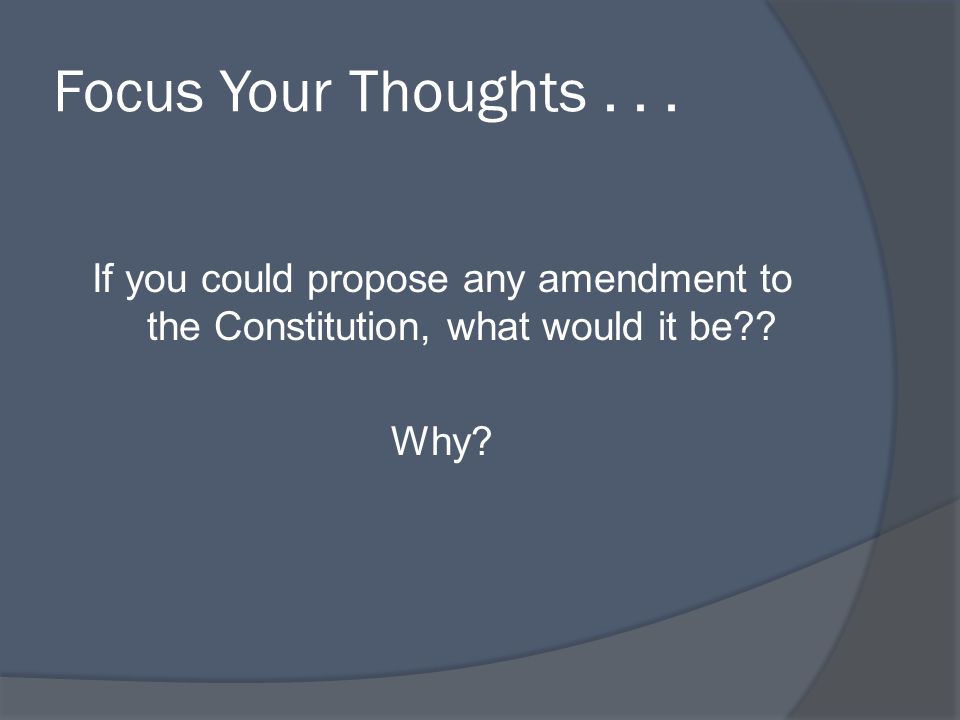 Focus Your Thoughts . . .

If you could propose any amendment to the Constitution, what would it be??

Why?